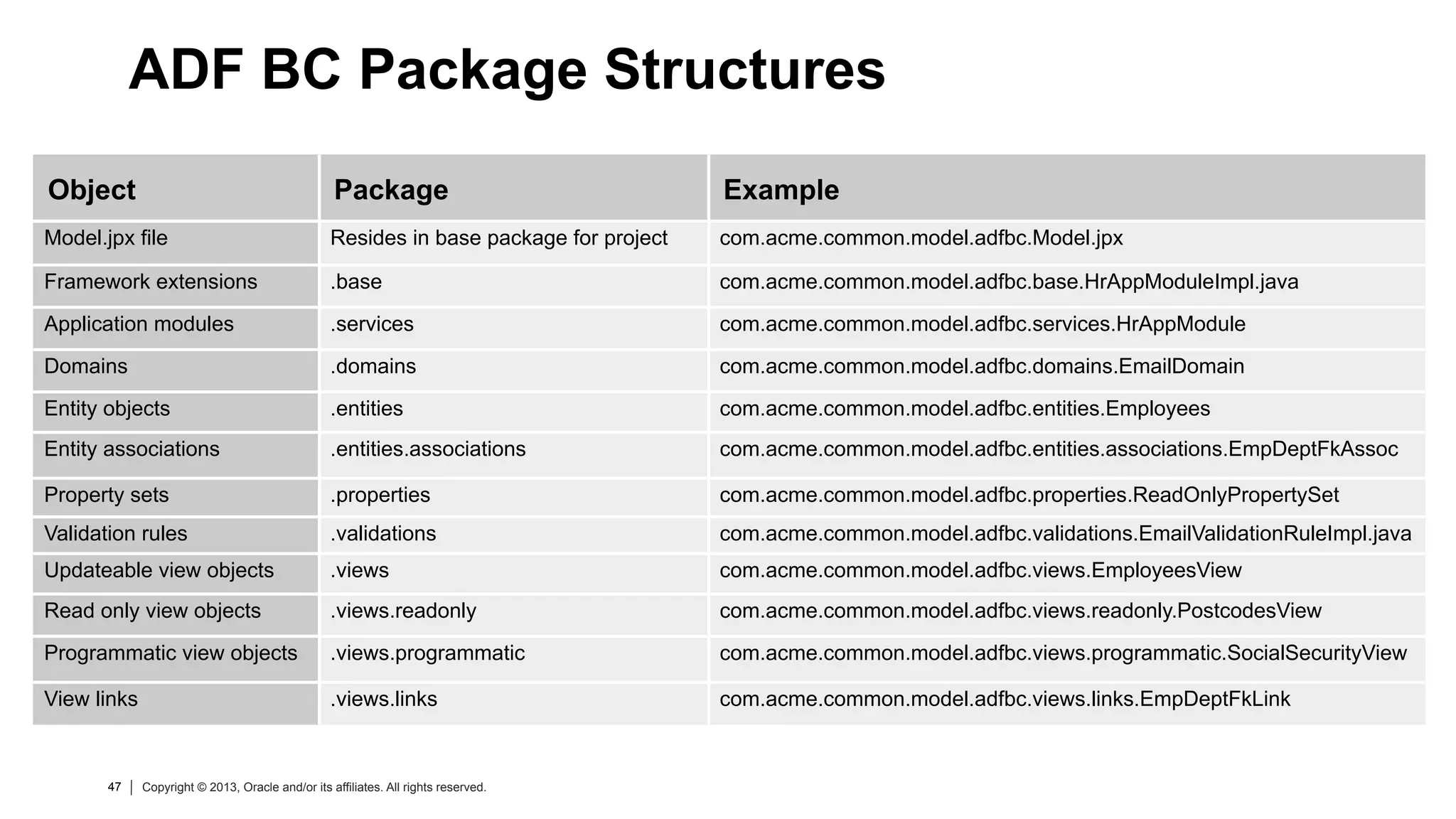 ADF BC Package Structures

| Object | Package | Example |
|---|---|---|
| Model.jpx file | Resides in base package for project | com.acme.common.model.adfbc.Model.jpx |
| Framework extensions | .base | com.acme.common.model.adfbc.base.HrAppModuleImpl.java |
| Application modules | .services | com.acme.common.model.adfbc.services.HrAppModule |
| Domains | .domains | com.acme.common.model.adfbc.domains.EmailDomain |
| Entity objects | .entities | com.acme.common.model.adfbc.entities.Employees |
| Entity associations | .entities.associations | com.acme.common.model.adfbc.entities.associations.EmpDeptFkAssoc |
| Property sets | .properties | com.acme.common.model.adfbc.properties.ReadOnlyPropertySet |
| Validation rules | .validations | com.acme.common.model.adfbc.validations.EmailValidationRuleImpl.java |
| Updateable view objects | .views | com.acme.common.model.adfbc.views.EmployeesView |
| Read only view objects | .views.readonly | com.acme.common.model.adfbc.views.readonly.PostcodesView |
| Programmatic view objects | .views.programmatic | com.acme.common.model.adfbc.views.programmatic.SocialSecurityView |
| View links | .views.links | com.acme.common.model.adfbc.views.links.EmpDeptFkLink |

47 | Copyright © 2013, Oracle and/or its affiliates. All rights reserved.